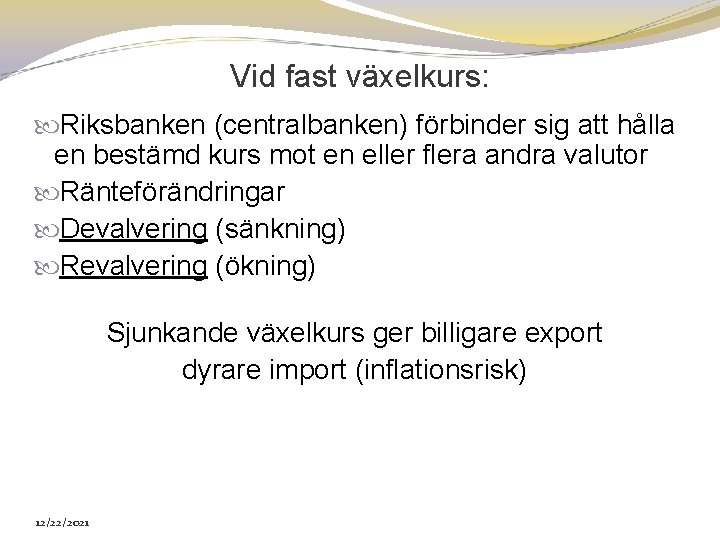 Vid fast växelkurs:

Riksbanken (centralbanken) förbinder sig att hålla en bestämd kurs mot en eller flera andra valutor

Ränteförändringar

Devalvering (sänkning)

Revalvering (ökning)

Sjunkande växelkurs ger billigare export
dyrare import (inflationsrisk)

12/22/2021